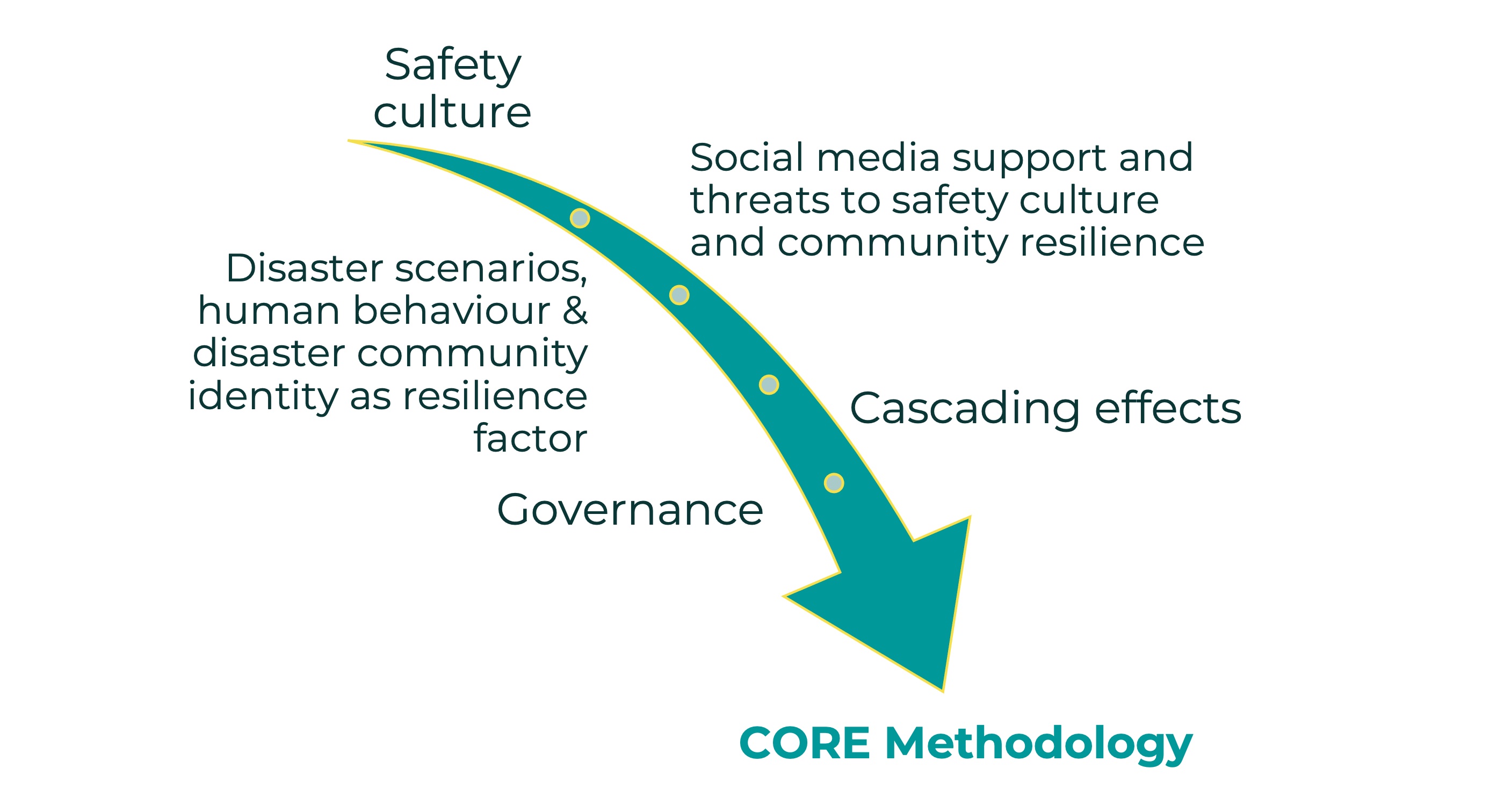 Safety culture

Social media support and threats to safety culture and community resilience

Disaster scenarios, human behaviour & disaster community identity as resilience factor

Cascading effects

Governance

CORE Methodology